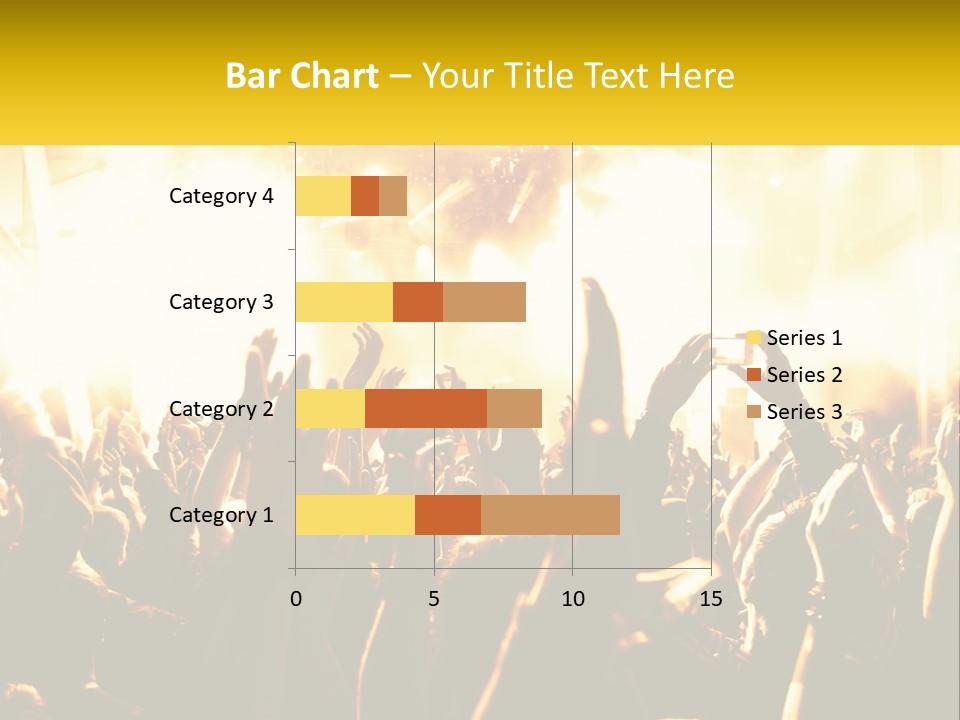 Bar Chart – Your Title Text Here

Category 4
Category 3
Category 2
Category 1

0
5
10
15

Series 1
Series 2
Series 3